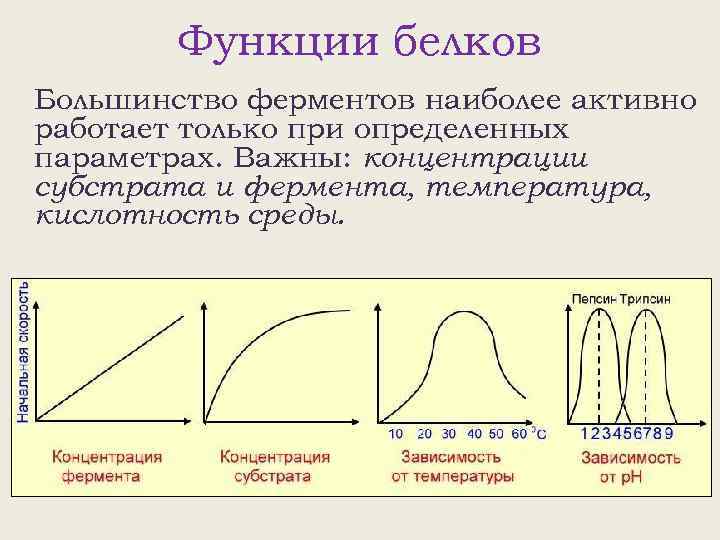 Функции белков

Большинство ферментов наиболее активно работает только при определенных параметрах. Важны: концентрации субстрата и фермента, температура, кислотность среды.

Начальная скорость

Концентрация фермента

Концентрация субстрата

10 20 30 40 50 60 °C

Зависимость от температуры

Пепсин Трипсин

1 2 3 4 5 6 7 8 9

Зависимость от pH